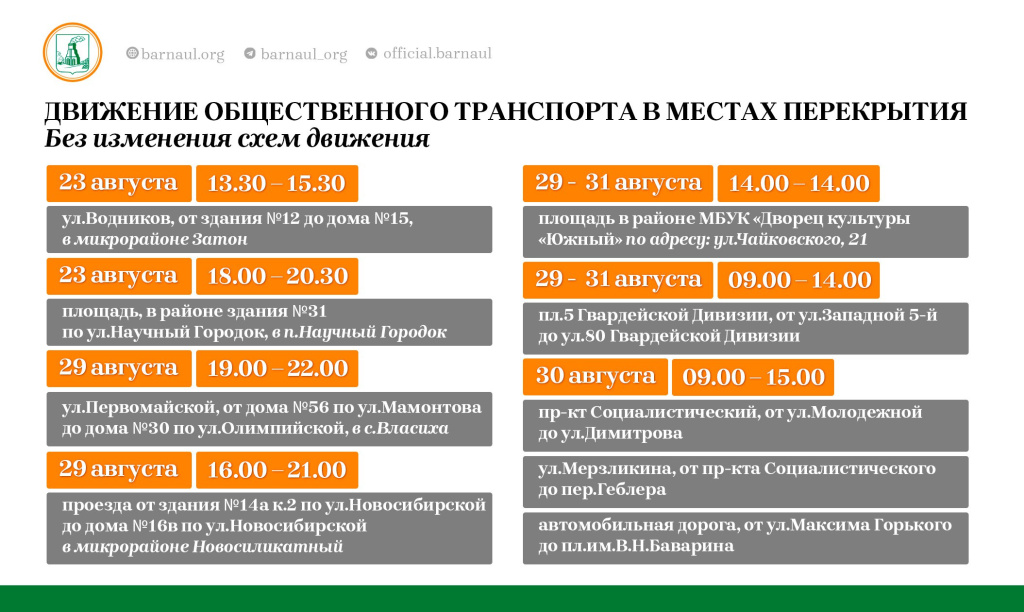 barnaul.org barnaul_org official.barnaul

ДВИЖЕНИЕ ОБЩЕСТВЕННОГО ТРАНСПОРТА В МЕСТАХ ПЕРЕКРЫТИЯ
Без изменения схем движения

23 августа 13.30 – 15.30
ул.Водников, от здания №12 до дома №15, в микрорайоне Затон

23 августа 18.00 – 20.30
площадь, в районе здания №31 по ул.Научный Городок, в п.Научный Городок

29 августа 19.00 – 22.00
ул.Первомайской, от дома №56 по ул.Мамонтова до дома №30 по ул.Олимпийской, в с.Власиха

29 августа 16.00 – 21.00
проезда от здания №14а к.2 по ул.Новосибирской до дома №16в по ул.Новосибирской в микрорайоне Новосиликатный

29 - 31 августа 14.00 – 14.00
площадь в районе МБУК «Дворец культуры «Южный» по адресу: ул.Чайковского, 21

29 - 31 августа 09.00 – 14.00
пл.5 Гвардейской Дивизии, от ул.Западной 5-й до ул.80 Гвардейской Дивизии

30 августа 09.00 – 15.00
пр-кт Социалистический, от ул.Молодежной до ул.Димитрова

ул.Мерзликина, от пр-кта Социалистического до пер.Геблера

автомобильная дорога, от ул.Максима Горького до пл.им.В.Н.Баварина